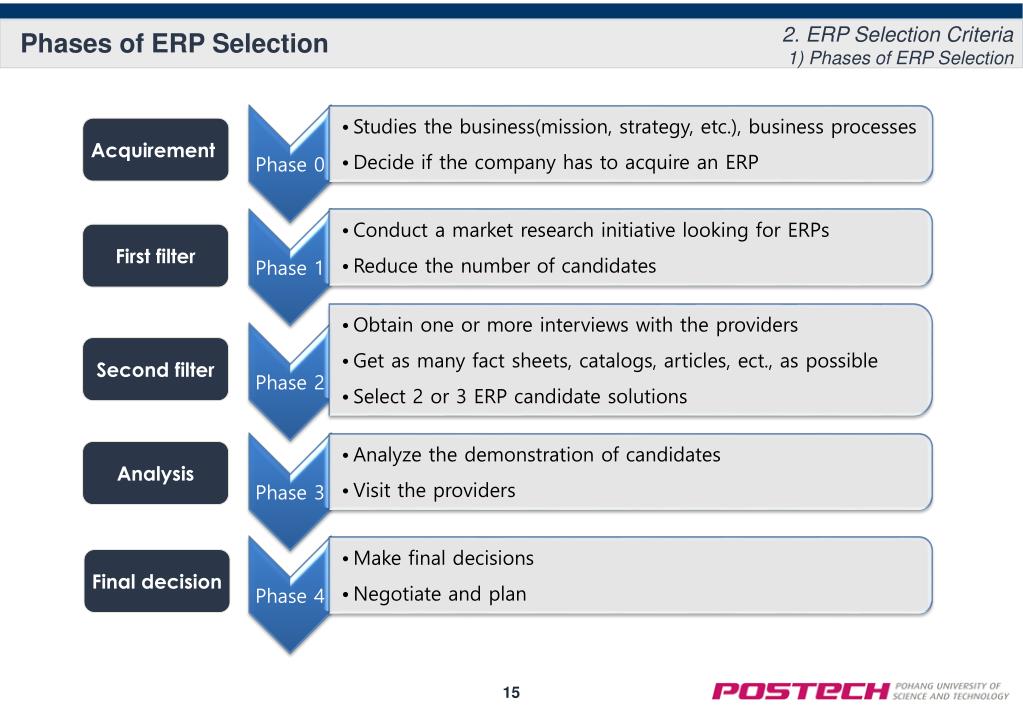 Phases of ERP Selection

2. ERP Selection Criteria
1) Phases of ERP Selection

Acquirement

Phase 0

• Studies the business(mission, strategy, etc.), business processes
• Decide if the company has to acquire an ERP

First filter

Phase 1

• Conduct a market research initiative looking for ERPs
• Reduce the number of candidates

Second filter

Phase 2

• Obtain one or more interviews with the providers
• Get as many fact sheets, catalogs, articles, ect., as possible
• Select 2 or 3 ERP candidate solutions

Analysis

Phase 3

• Analyze the demonstration of candidates
• Visit the providers

Final decision

Phase 4

• Make final decisions
• Negotiate and plan

15

POSTECH POHANG UNIVERSITY OF SCIENCE AND TECHNOLOGY